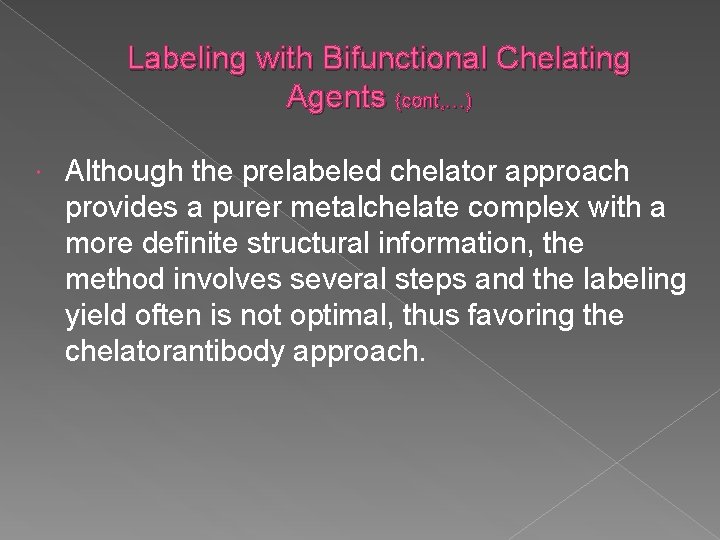 Labeling with Bifunctional Chelating Agents (cont,…)

Although the prelabeled chelator approach provides a purer metalchelate complex with a more definite structural information, the method involves several steps and the labeling yield often is not optimal, thus favoring the chelatorantibody approach.